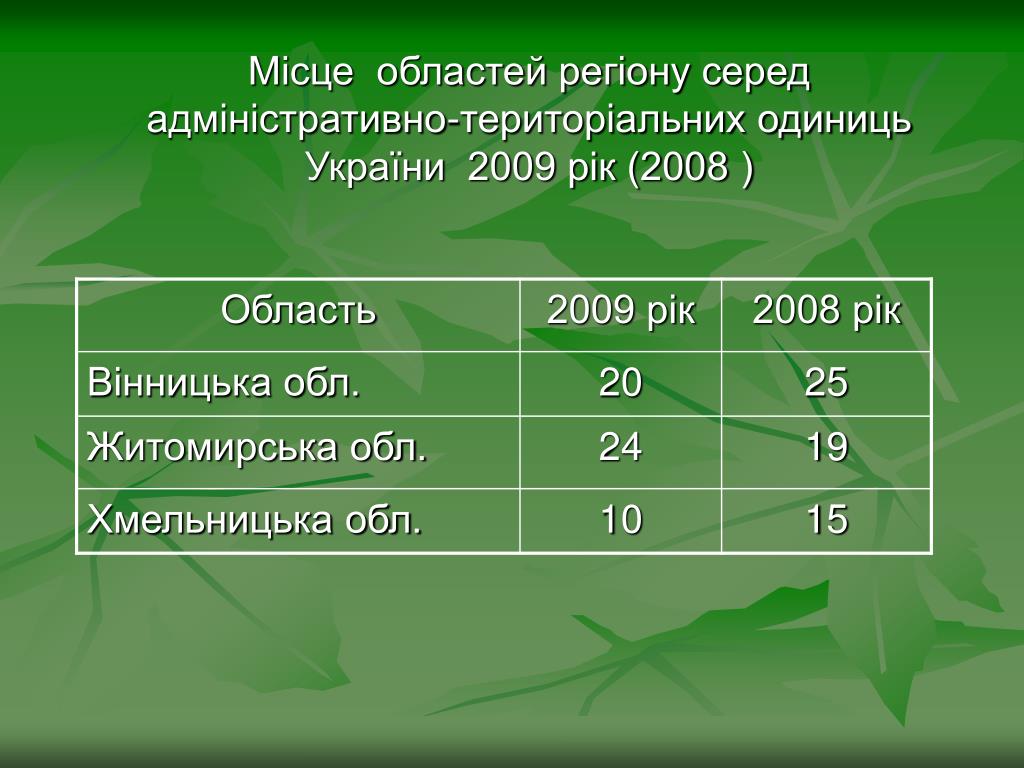 Місце областей регіону серед адміністративно-територіальних одиниць України 2009 рік (2008 )

| Область | 2009 рік | 2008 рік |
|---|---|---|
| Вінницька обл. | 20 | 25 |
| Житомирська обл. | 24 | 19 |
| Хмельницька обл. | 10 | 15 |